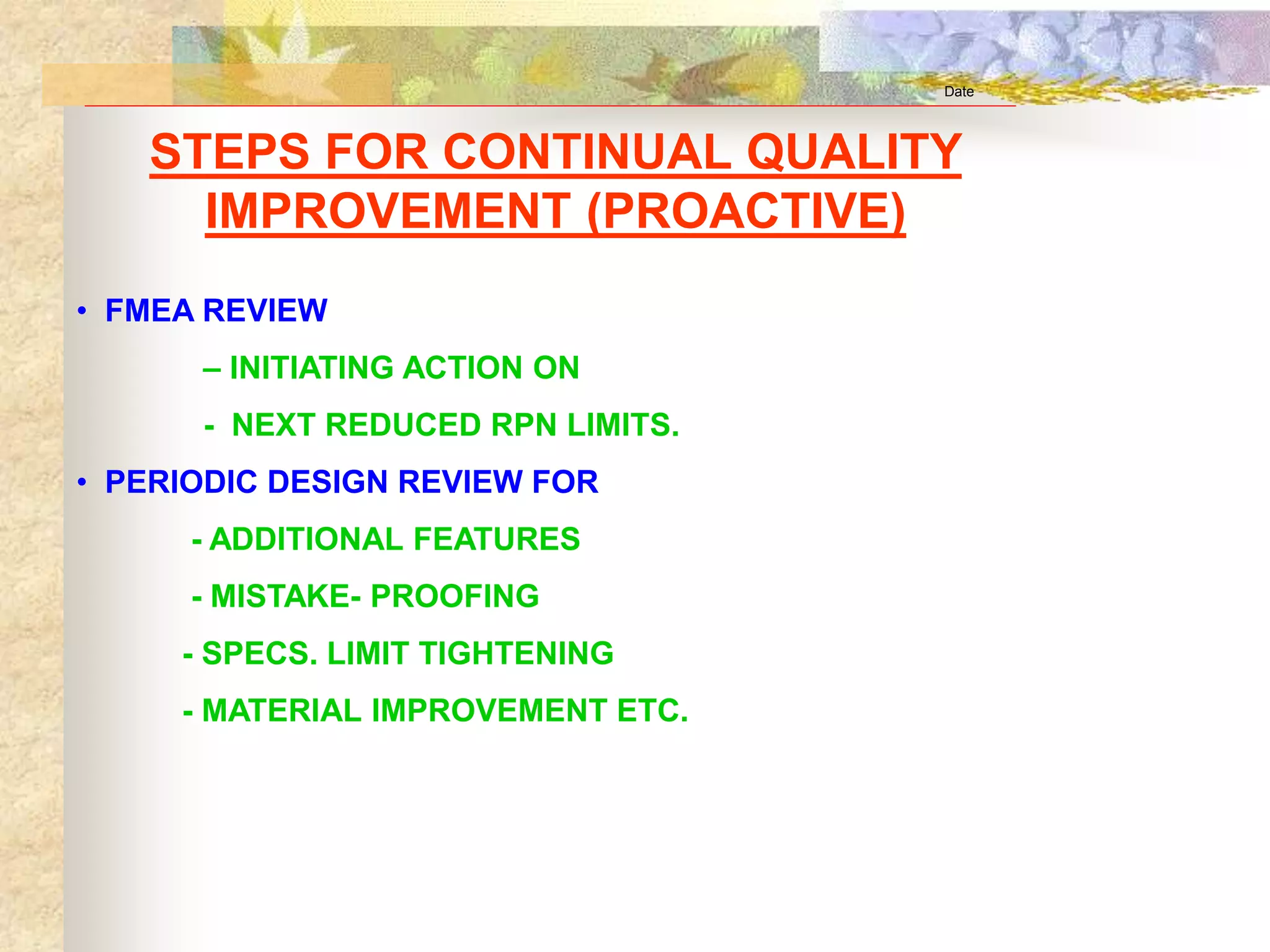 Date

STEPS FOR CONTINUAL QUALITY IMPROVEMENT (PROACTIVE)

• FMEA REVIEW

– INITIATING ACTION ON

- NEXT REDUCED RPN LIMITS.

• PERIODIC DESIGN REVIEW FOR

- ADDITIONAL FEATURES

- MISTAKE- PROOFING

- SPECS. LIMIT TIGHTENING

- MATERIAL IMPROVEMENT ETC.